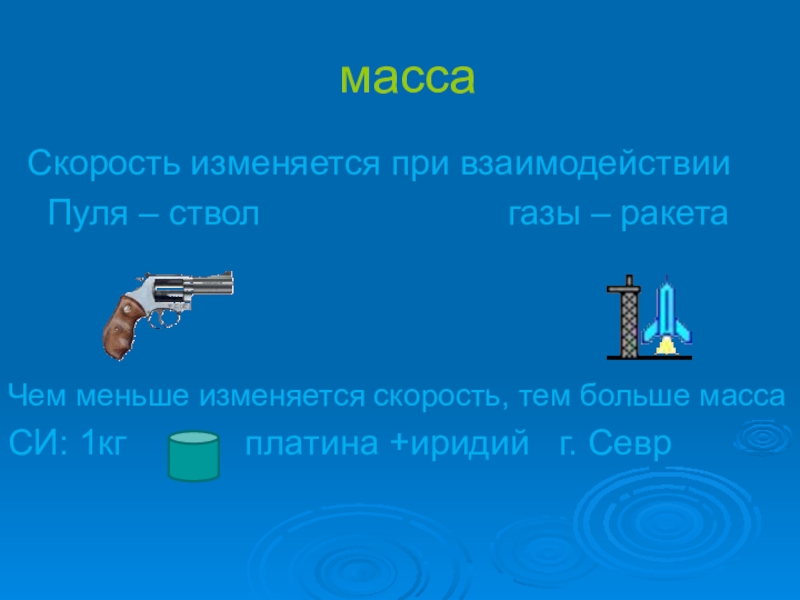 масса

Скорость изменяется при взаимодействии

Пуля – ствол газы – ракета

Чем меньше изменяется скорость, тем больше масса

СИ: 1кг платина +иридий г. Севр